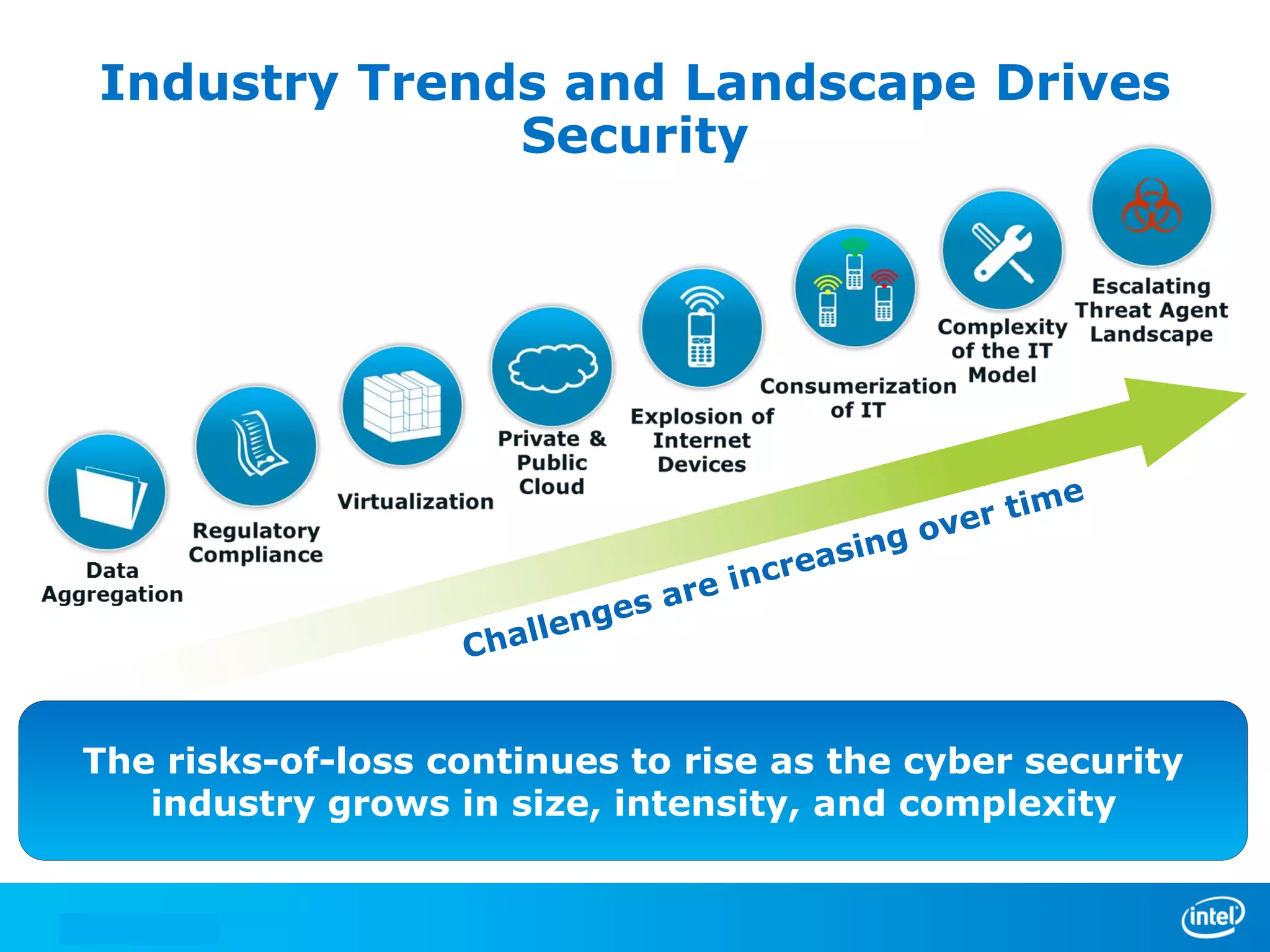 Industry Trends and Landscape Drives Security

Data Aggregation

Regulatory Compliance

Virtualization

Private & Public Cloud

Explosion of Internet Devices

Consumerization of IT

Complexity of the IT Model

Escalating Threat Agent Landscape

Challenges are increasing over time

The risks-of-loss continues to rise as the cyber security industry grows in size, intensity, and complexity

intel